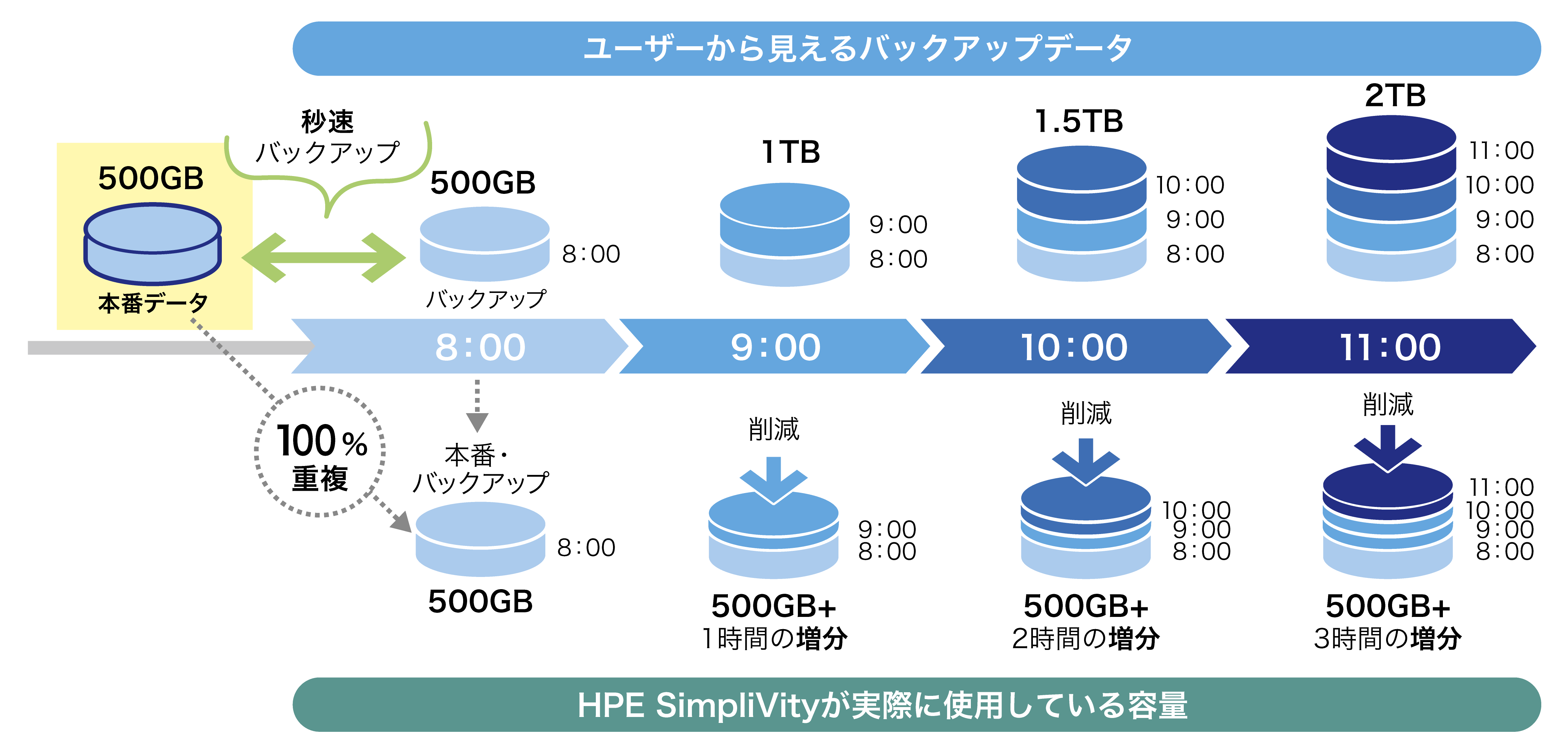 ユーザーから見えるバックアップデータ

秒速
バックアップ

500GB

本番データ

500GB

8:00

バックアップ

1TB

9:00
8:00

1.5TB

10:00
9:00
8:00

2TB

11:00
10:00
9:00
8:00

8:00 9:00 10:00 11:00

100%
重複

本番・
バックアップ

8:00

500GB

削減

9:00
8:00

500GB+
1時間の増分

削減

10:00
9:00
8:00

500GB+
2時間の増分

削減

11:00
10:00
9:00
8:00

500GB+
3時間の増分

HPE SimpliVityが実際に使用している容量